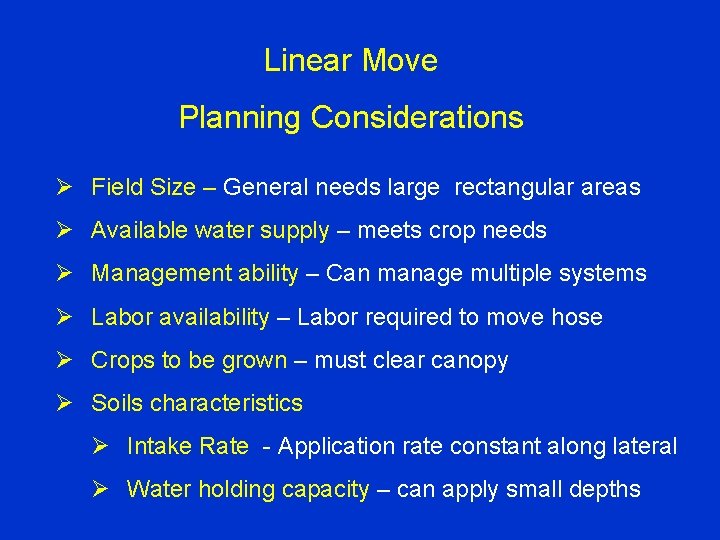 Linear Move

Planning Considerations

➢ Field Size – General needs large rectangular areas

➢ Available water supply – meets crop needs

➢ Management ability – Can manage multiple systems

➢ Labor availability – Labor required to move hose

➢ Crops to be grown – must clear canopy

➢ Soils characteristics

➢ Intake Rate - Application rate constant along lateral

➢ Water holding capacity – can apply small depths